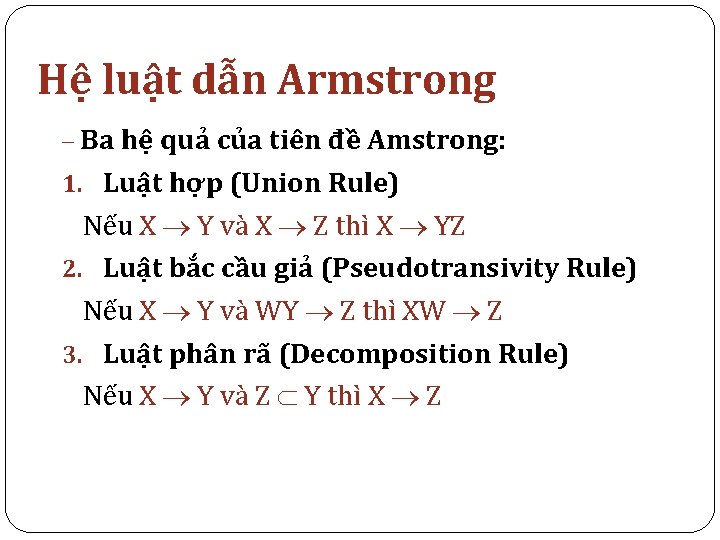 Hệ luật dẫn Armstrong

– Ba hệ quả của tiên đề Amstrong:

1. Luật hợp (Union Rule)

Nếu $X \rightarrow Y$ và $X \rightarrow Z$ thì $X \rightarrow YZ$

2. Luật bắc cầu giả (Pseudotransivity Rule)

Nếu $X \rightarrow Y$ và $WY \rightarrow Z$ thì $XW \rightarrow Z$

3. Luật phân rã (Decomposition Rule)

Nếu $X \rightarrow Y$ và $Z \subset Y$ thì $X \rightarrow Z$